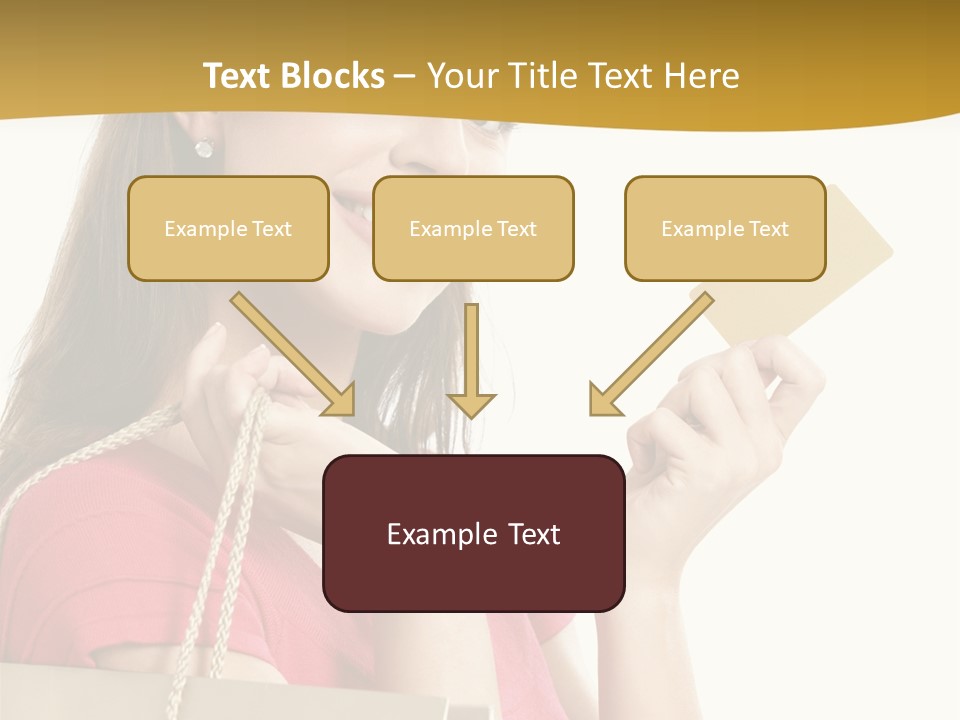 Text Blocks – Your Title Text Here

Example Text

Example Text

Example Text

Example Text